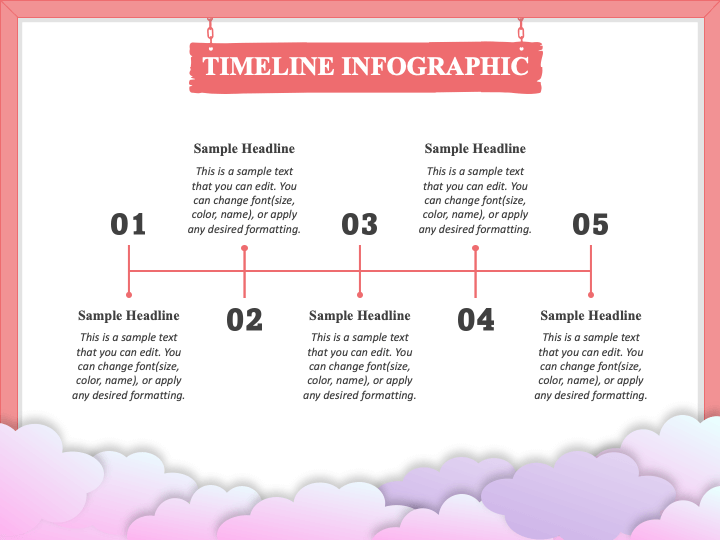 TIMELINE INFOGRAPHIC

01

Sample Headline

This is a sample text that you can edit. You can change font(size, color, name), or apply any desired formatting.

02

Sample Headline

This is a sample text that you can edit. You can change font(size, color, name), or apply any desired formatting.

03

Sample Headline

This is a sample text that you can edit. You can change font(size, color, name), or apply any desired formatting.

04

Sample Headline

This is a sample text that you can edit. You can change font(size, color, name), or apply any desired formatting.

05

Sample Headline

This is a sample text that you can edit. You can change font(size, color, name), or apply any desired formatting.